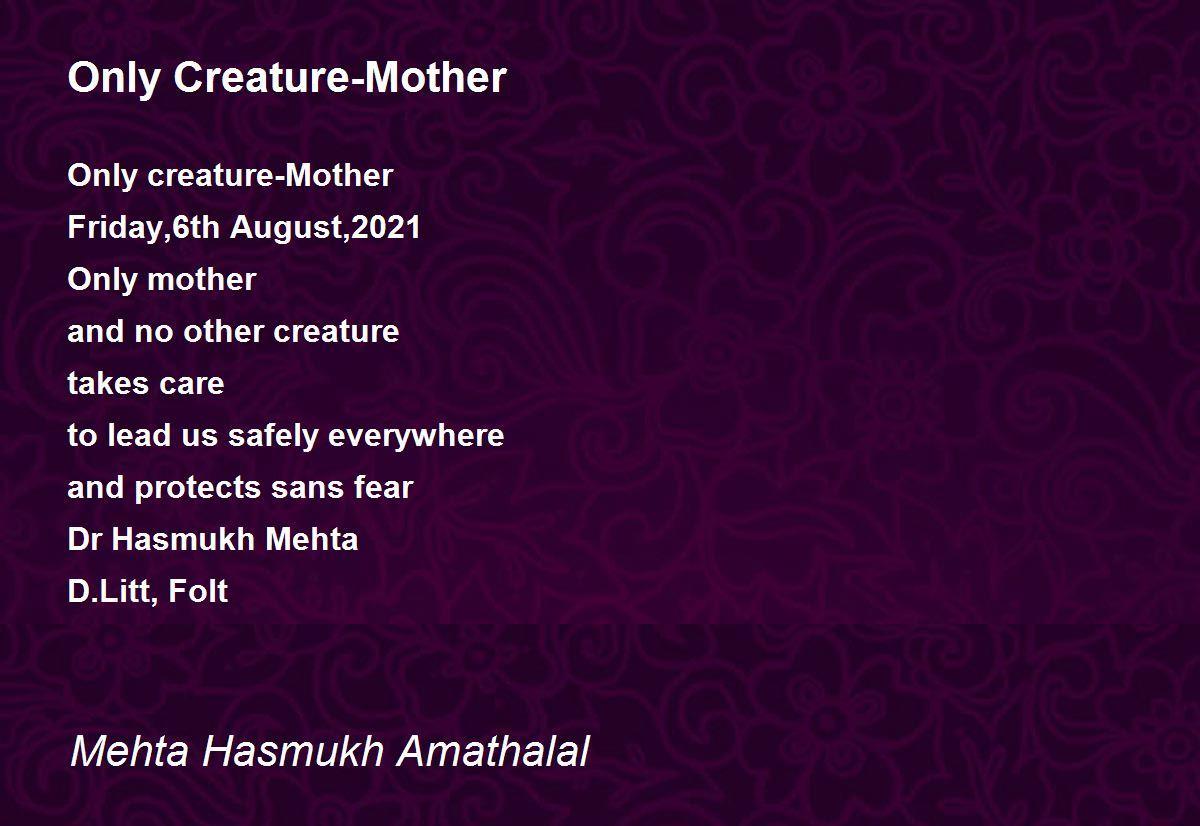 Only Creature-Mother

Only creature-Mother
Friday,6th August,2021
Only mother
and no other creature
takes care
to lead us safely everywhere
and protects sans fear
Dr Hasmukh Mehta
D.Litt, Folt

Mehta Hasmukh Amathalal